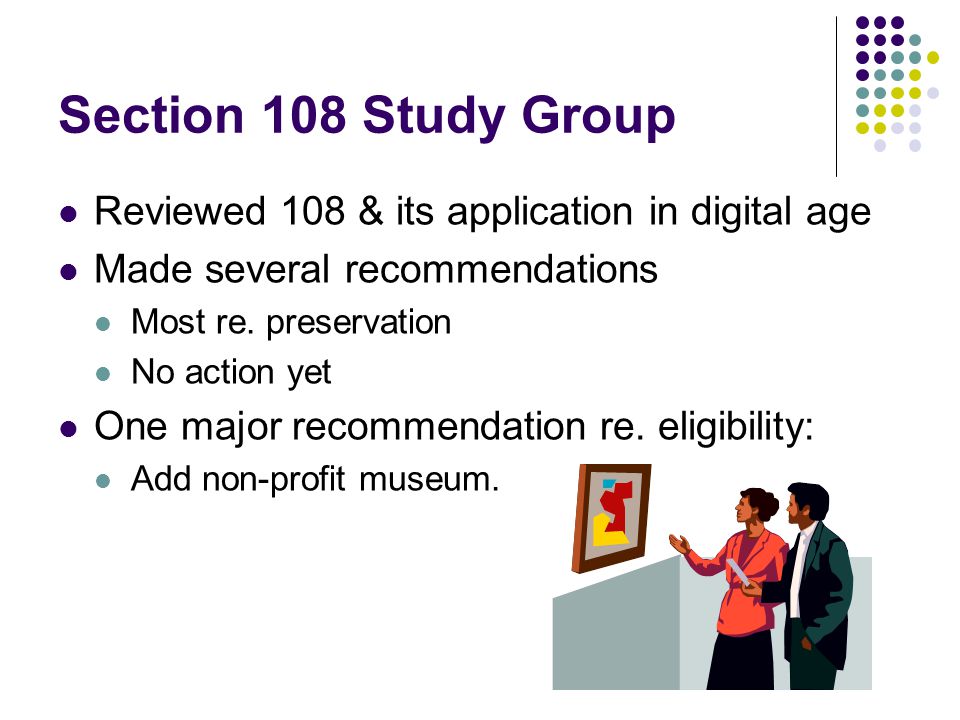 Section 108 Study Group

- Reviewed 108 & its application in digital age
- Made several recommendations
  - Most re. preservation
  - No action yet
- One major recommendation re. eligibility:
  - Add non-profit museum.